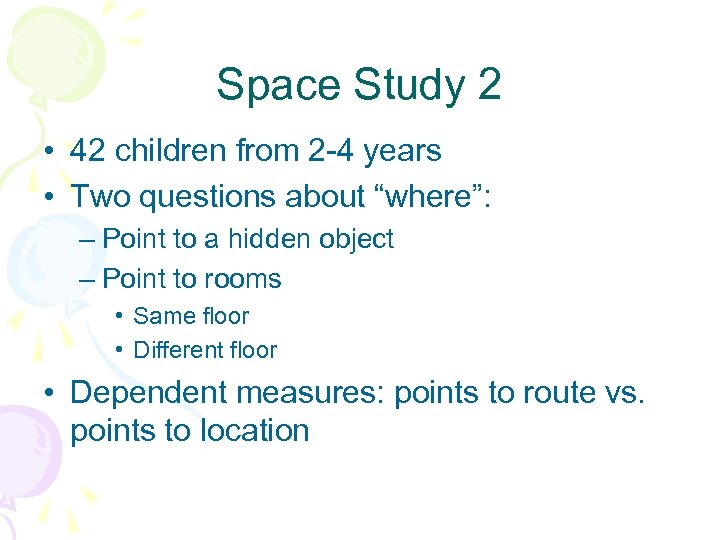 Space Study 2

• 42 children from 2-4 years
• Two questions about “where”:
– Point to a hidden object
– Point to rooms
• Same floor
• Different floor
• Dependent measures: points to route vs. points to location